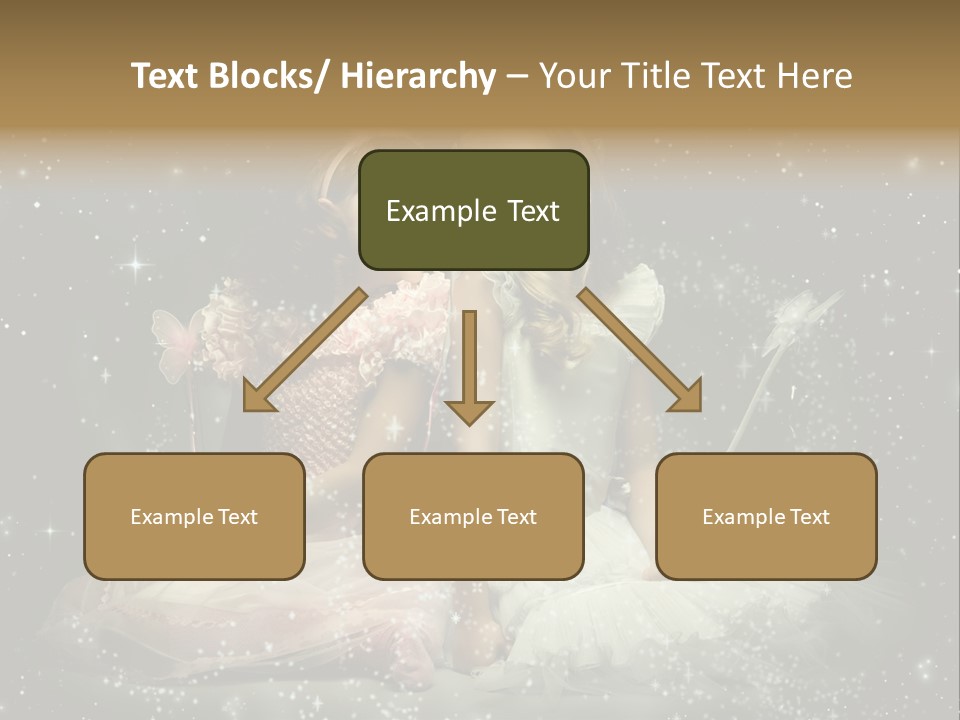 Text Blocks/ Hierarchy – Your Title Text Here

Example Text

Example Text

Example Text

Example Text